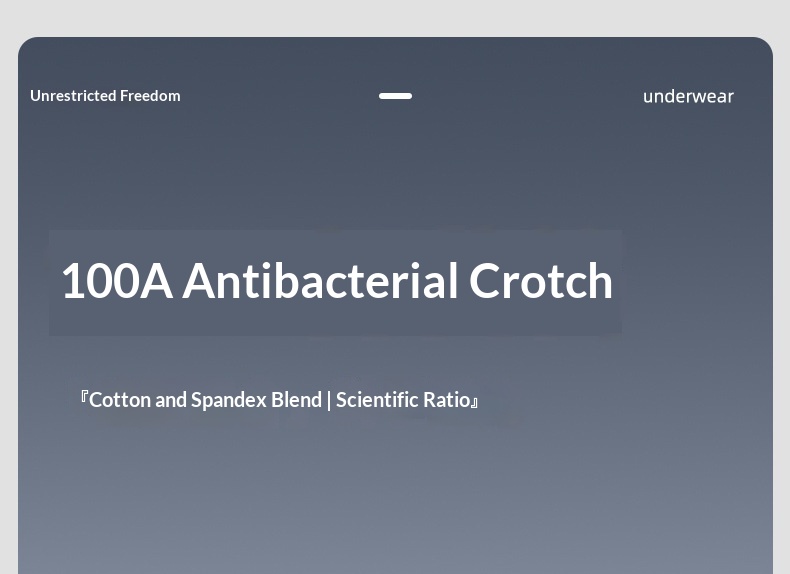 Unrestricted Freedom

underwear

100A Antibacterial Crotch

『Cotton and Spandex Blend | Scientific Ratio』